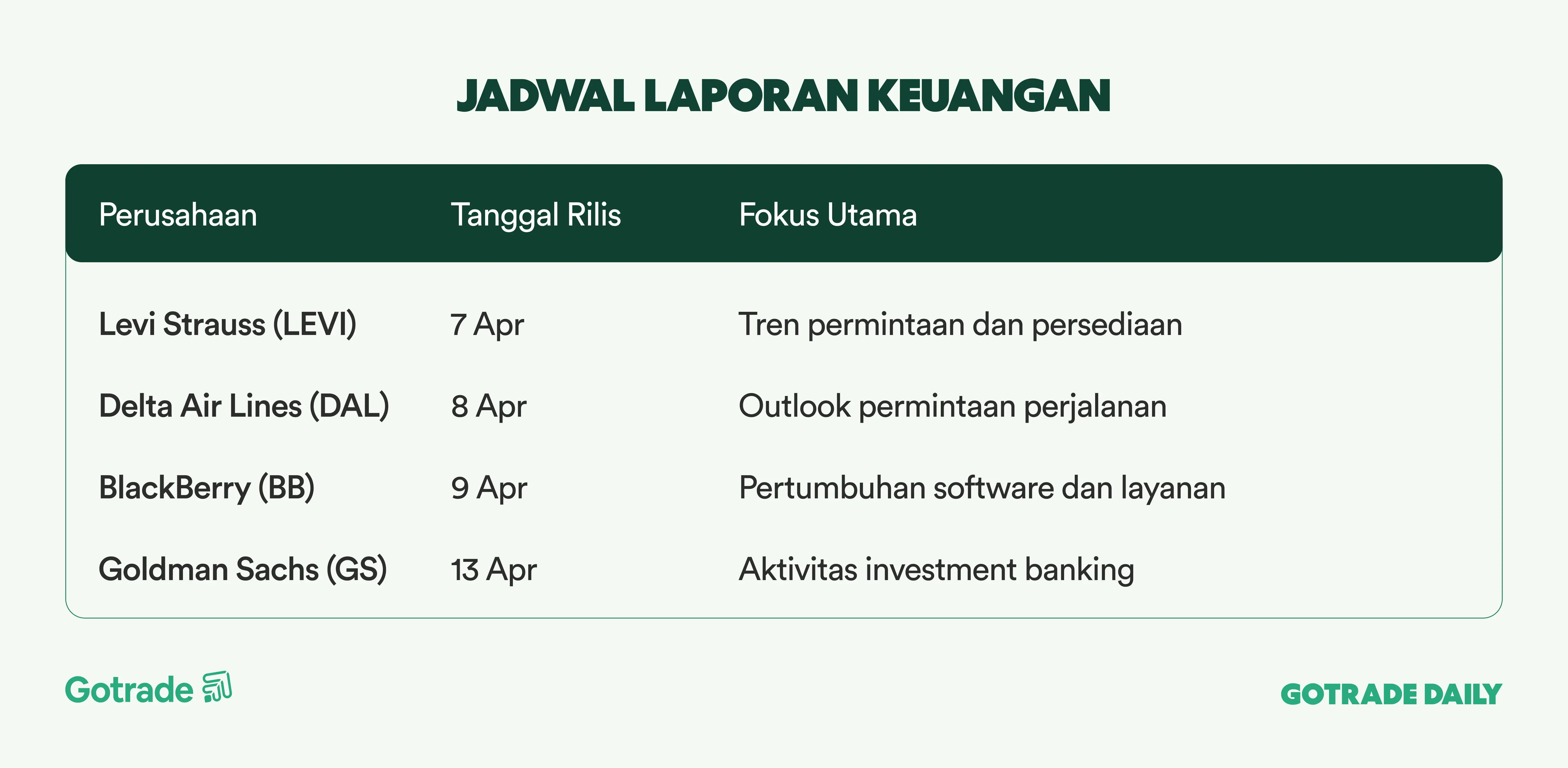 JADWAL LAPORAN KEUANGAN

| Perusahaan | Tanggal Rilis | Fokus Utama |
|---|---|---|
| Levi Strauss (LEVI) | 7 Apr | Tren permintaan dan persediaan |
| Delta Air Lines (DAL) | 8 Apr | Outlook permintaan perjalanan |
| BlackBerry (BB) | 9 Apr | Pertumbuhan software dan layanan |
| Goldman Sachs (GS) | 13 Apr | Aktivitas investment banking |

Gotrade

GOTRADE DAILY